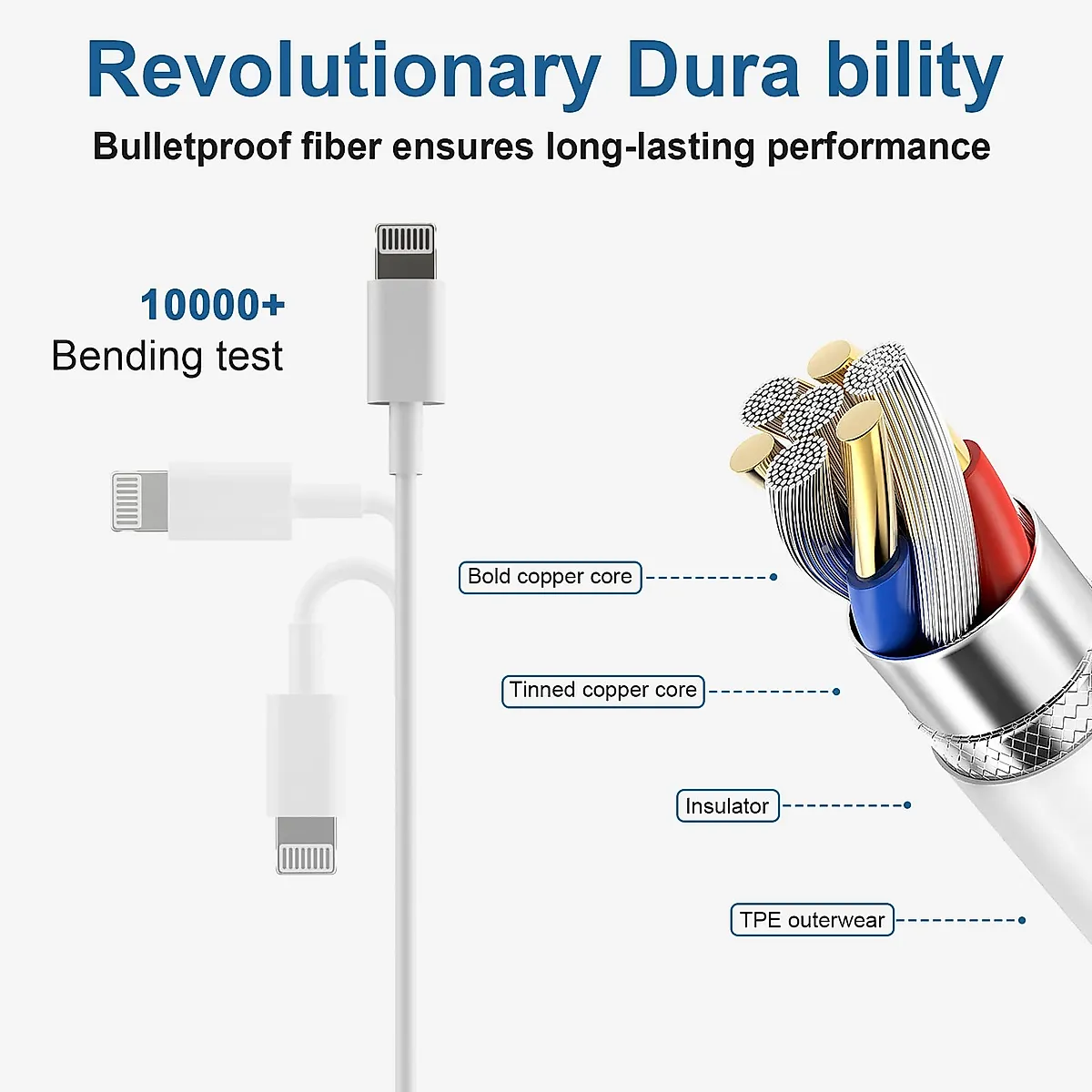 Revolutionary Dura bility

Bulletproof fiber ensures long-lasting performance

10000+
Bending test

Bold copper core

Tinned copper core

Insulator

TPE outerwear